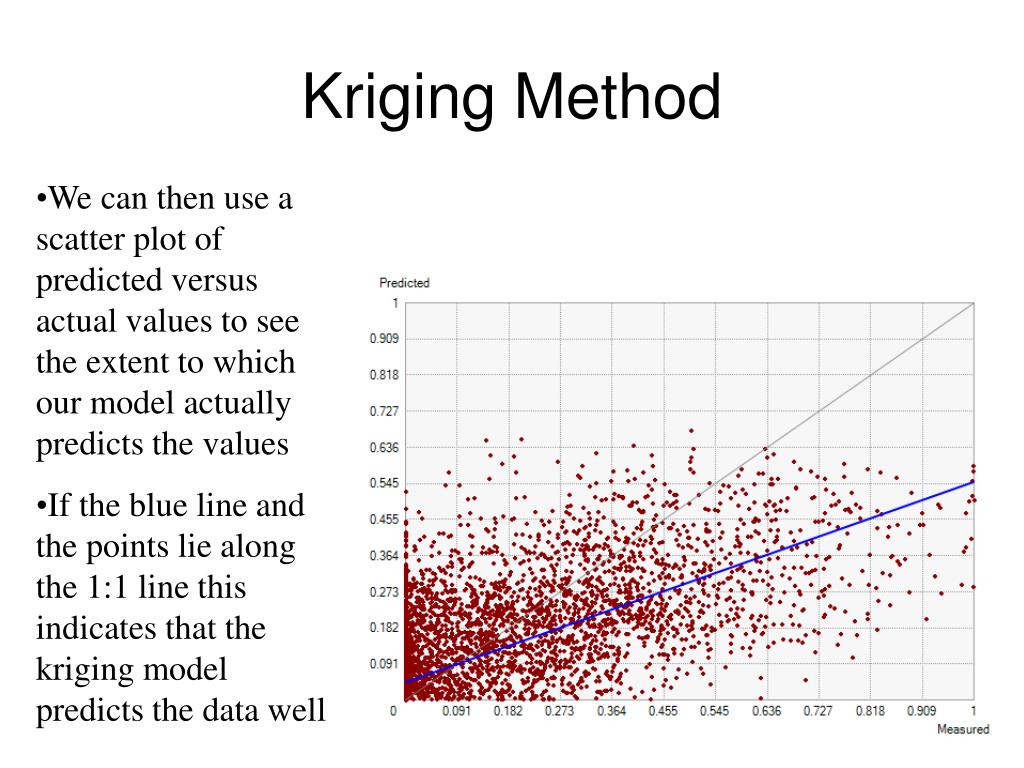 Kriging Method

•We can then use a scatter plot of predicted versus actual values to see the extent to which our model actually predicts the values

•If the blue line and the points lie along the 1:1 line this indicates that the kriging model predicts the data well

Predicted
1
0.909
0.818
0.727
0.636
0.545
0.455
0.364
0.273
0.182
0.091
0
0.091
0.182
0.273
0.364
0.455
0.545
0.636
0.727
0.818
0.909
1
Measured